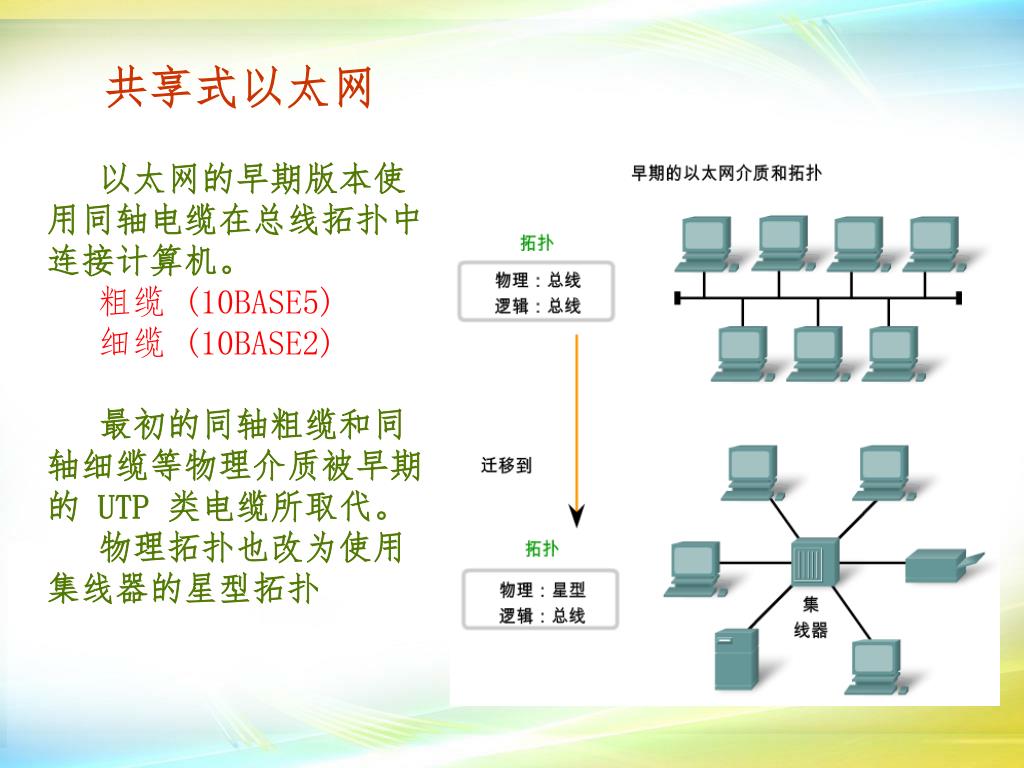 共享式以太网

以太网的早期版本使用同轴电缆在总线拓扑中连接计算机。
粗缆 (10BASE5)
细缆 (10BASE2)

最初的同轴粗缆和同轴细缆等物理介质被早期的 UTP 类电缆所取代。
物理拓扑也改为使用集线器的星型拓扑

早期的以太网介质和拓扑

拓扑
物理：总线
逻辑：总线

迁移到

拓扑
物理：星型
逻辑：总线

集线器